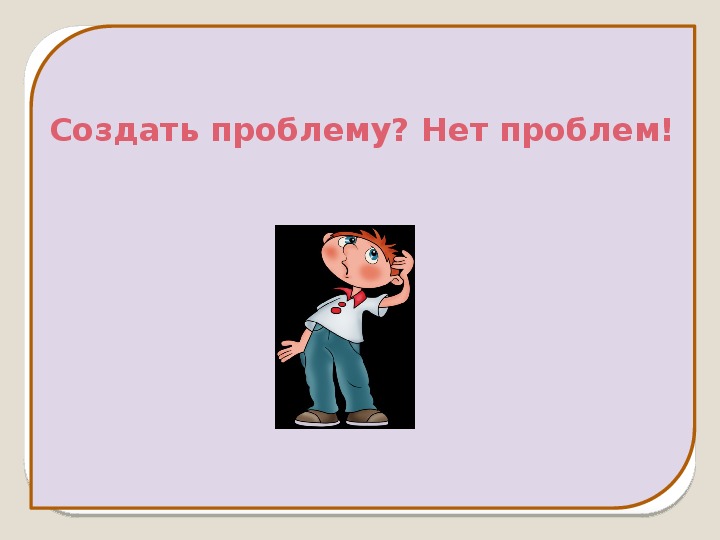 Создать проблему? Нет проблем!